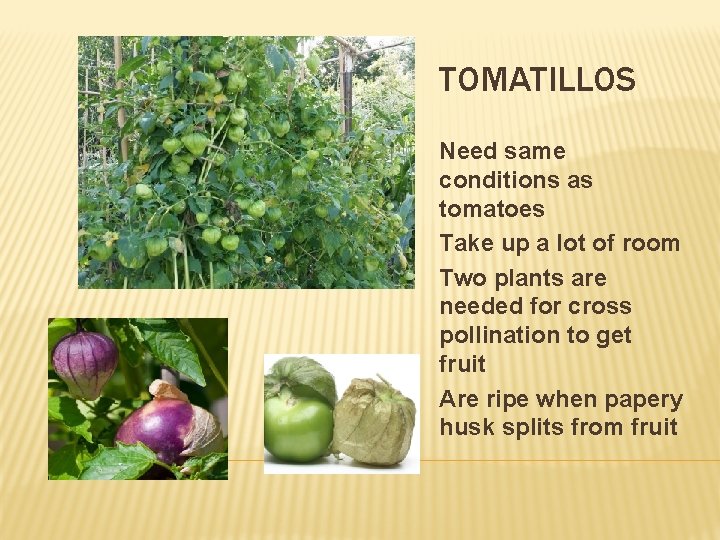 TOMATILLOS

Need same conditions as tomatoes

Take up a lot of room

Two plants are needed for cross pollination to get fruit

Are ripe when papery husk splits from fruit